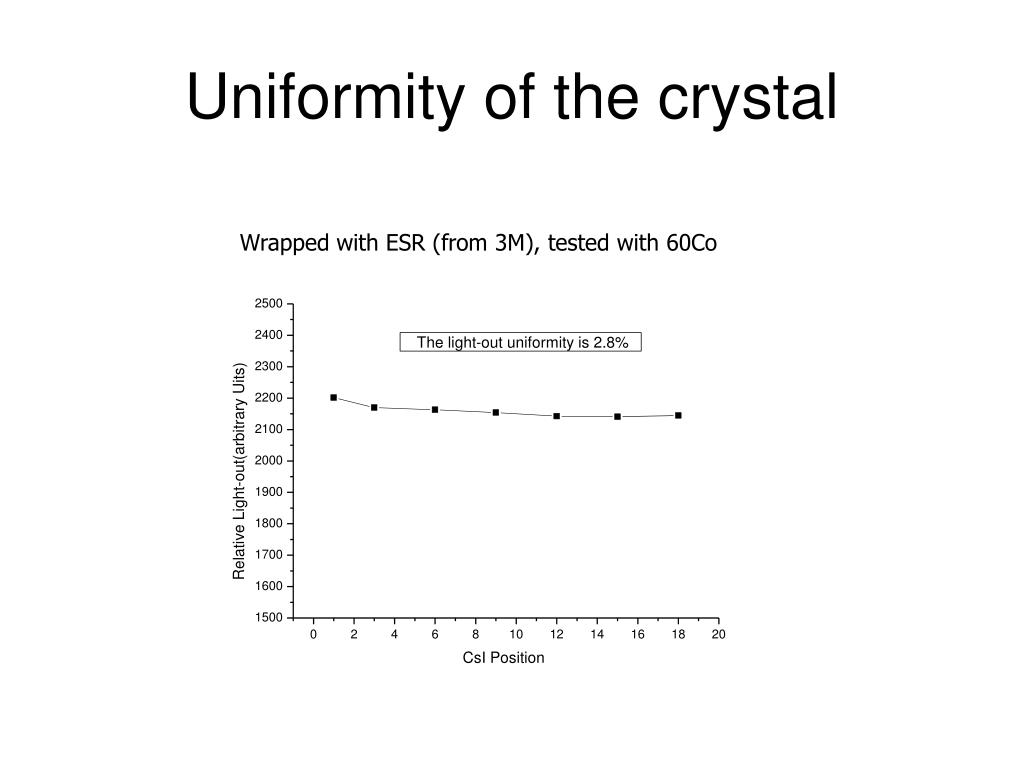 Uniformity of the crystal

Wrapped with ESR (from 3M), tested with 60Co

The light-out uniformity is 2.8%

Relative Light-out(arbitrary Uits)

2500
2400
2300
2200
2100
2000
1900
1800
1700
1600
1500

0 2 4 6 8 10 12 14 16 18 20

CsI Position